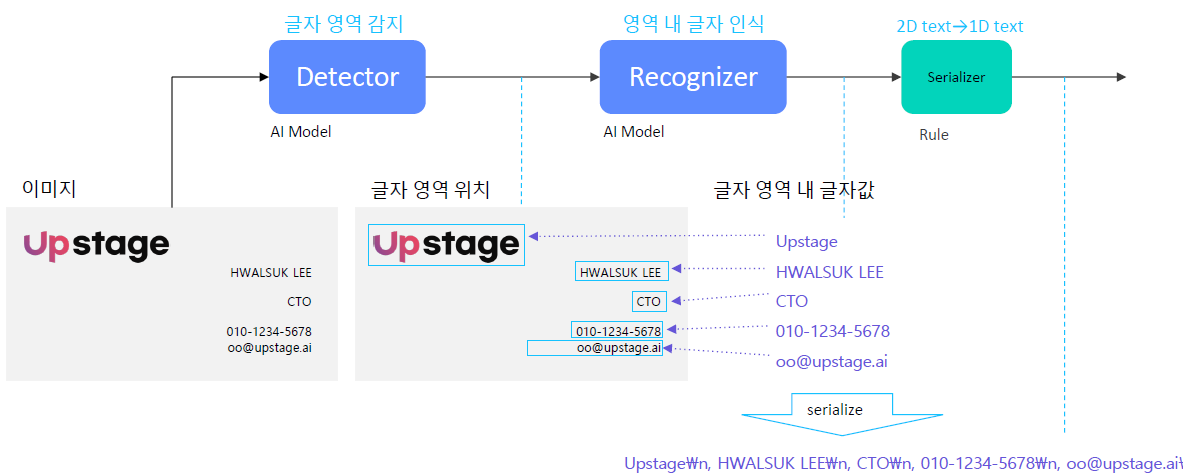 글자 영역 감지

Detector

AI Model

영역 내 글자 인식

Recognizer

AI Model

2D text→1D text

Serializer

Rule

이미지

Upstage

HWALSUK LEE

CTO

010-1234-5678
oo@upstage.ai

글자 영역 위치

Upstage

HWALSUK LEE

CTO

010-1234-5678

oo@upstage.ai

글자 영역 내 글자값

Upstage

HWALSUK LEE

CTO

010-1234-5678

oo@upstage.ai

serialize

Upstage₩n, HWALSUK LEE₩n, CTO₩n, 010-1234-5678₩n, oo@upstage.ai₩